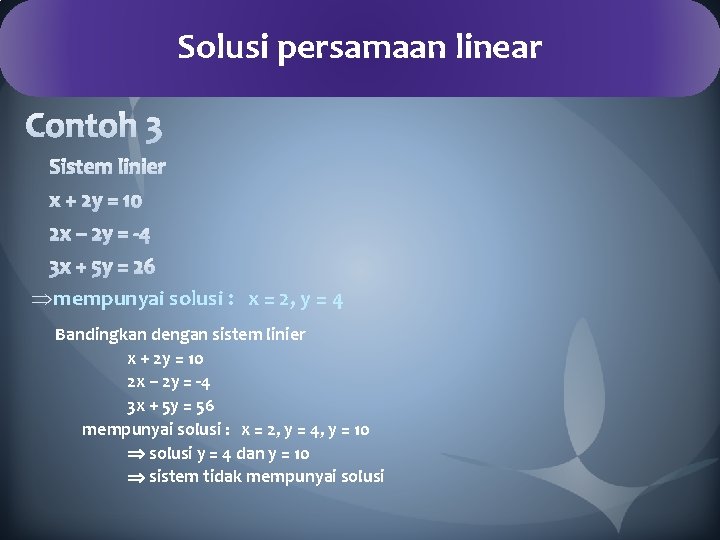 Solusi persamaan linear

Contoh 3

Sistem linier

$x + 2y = 10$

$2x - 2y = -4$

$3x + 5y = 26$

$\Rightarrow$mempunyai solusi : $x = 2, y = 4$

Bandingkan dengan sistem linier

$x + 2y = 10$

$2x - 2y = -4$

$3x + 5y = 56$

mempunyai solusi : $x = 2, y = 4, y = 10$

$\Rightarrow$ solusi $y = 4$ dan $y = 10$

$\Rightarrow$ sistem tidak mempunyai solusi